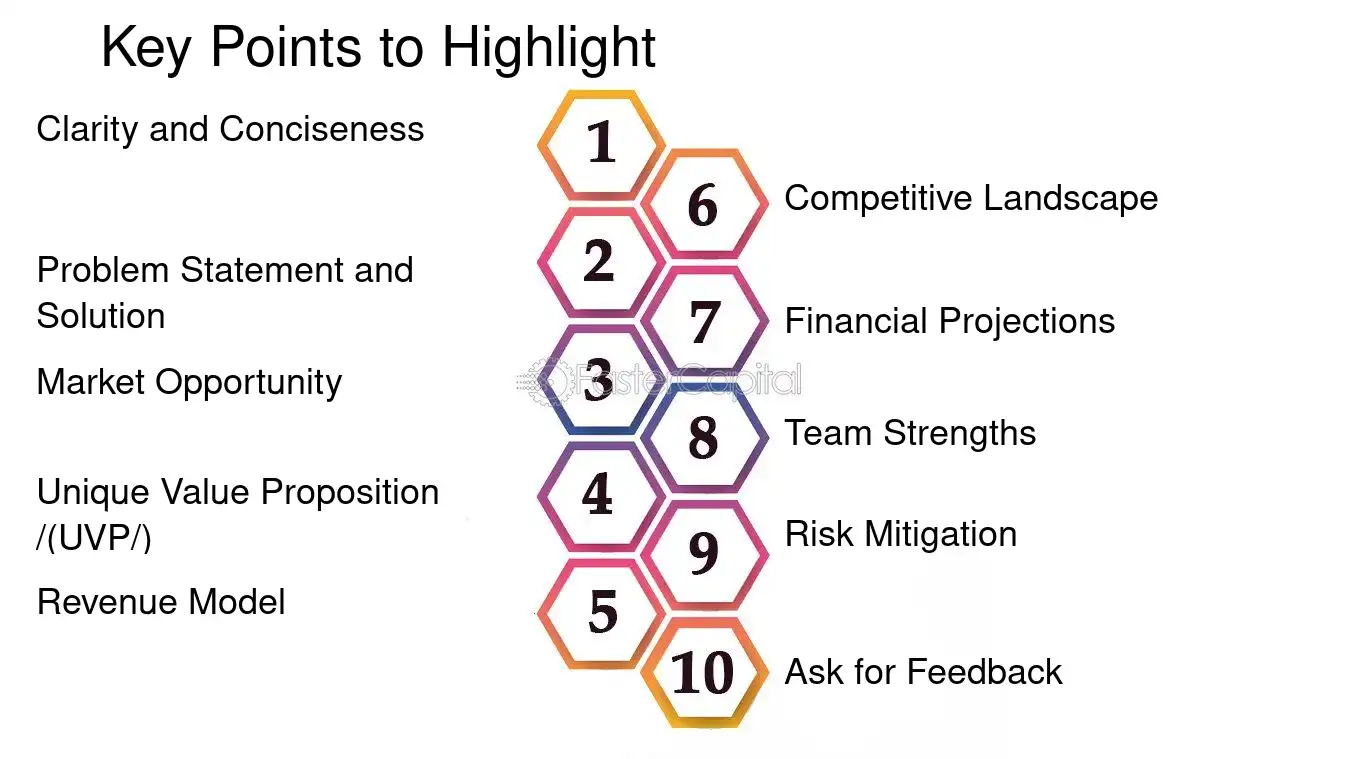 Key Points to Highlight

1 Clarity and Conciseness

2 Problem Statement and Solution

3 Market Opportunity

4 Unique Value Proposition /(UVP/)

5 Revenue Model

6 Competitive Landscape

7 Financial Projections

8 Team Strengths

9 Risk Mitigation

10 Ask for Feedback

FasterCapital